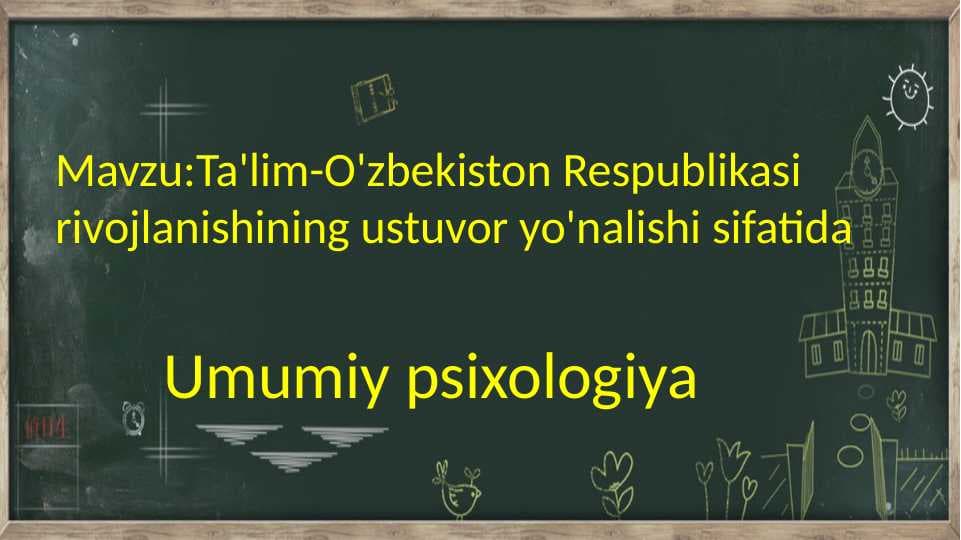 Mavzu:Ta'lim-O'zbekiston Respublikasi rivojlanishining ustuvor yo'nalishi sifatida

Umumiy psixologiya